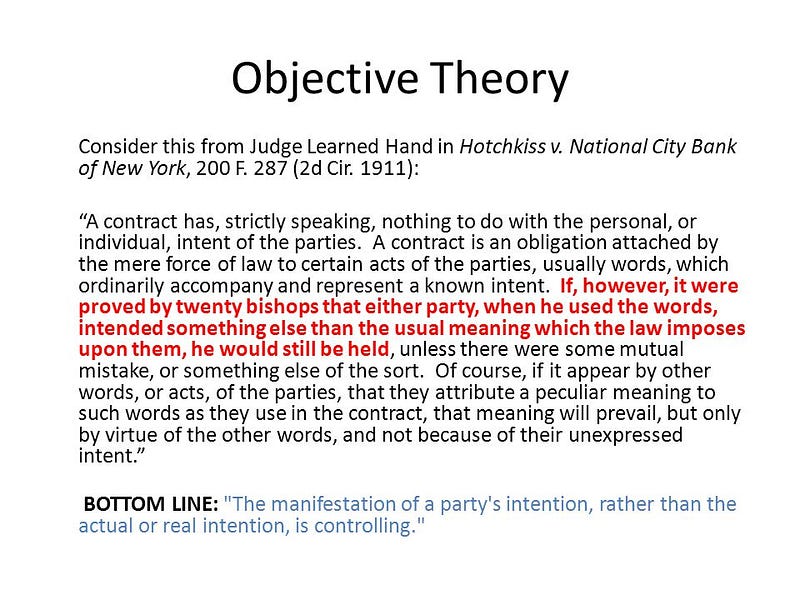 Objective Theory

Consider this from Judge Learned Hand in Hotchkiss v. National City Bank of New York, 200 F. 287 (2d Cir. 1911):

“A contract has, strictly speaking, nothing to do with the personal, or individual, intent of the parties. A contract is an obligation attached by the mere force of law to certain acts of the parties, usually words, which ordinarily accompany and represent a known intent. If, however, it were proved by twenty bishops that either party, when he used the words, intended something else than the usual meaning which the law imposes upon them, he would still be held, unless there were some mutual mistake, or something else of the sort. Of course, if it appear by other words, or acts, of the parties, that they attribute a peculiar meaning to such words as they use in the contract, that meaning will prevail, but only by virtue of the other words, and not because of their unexpressed intent.”

BOTTOM LINE: "The manifestation of a party's intention, rather than the actual or real intention, is controlling."